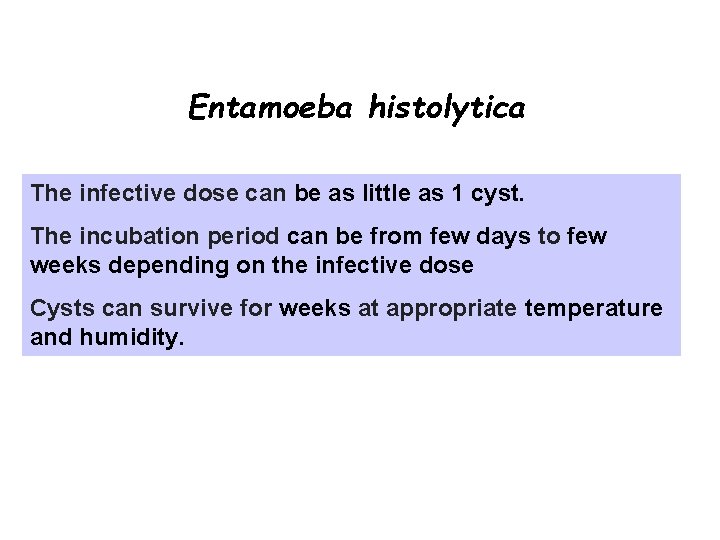 Entamoeba histolytica

The infective dose can be as little as 1 cyst.

The incubation period can be from few days to few weeks depending on the infective dose

Cysts can survive for weeks at appropriate temperature and humidity.